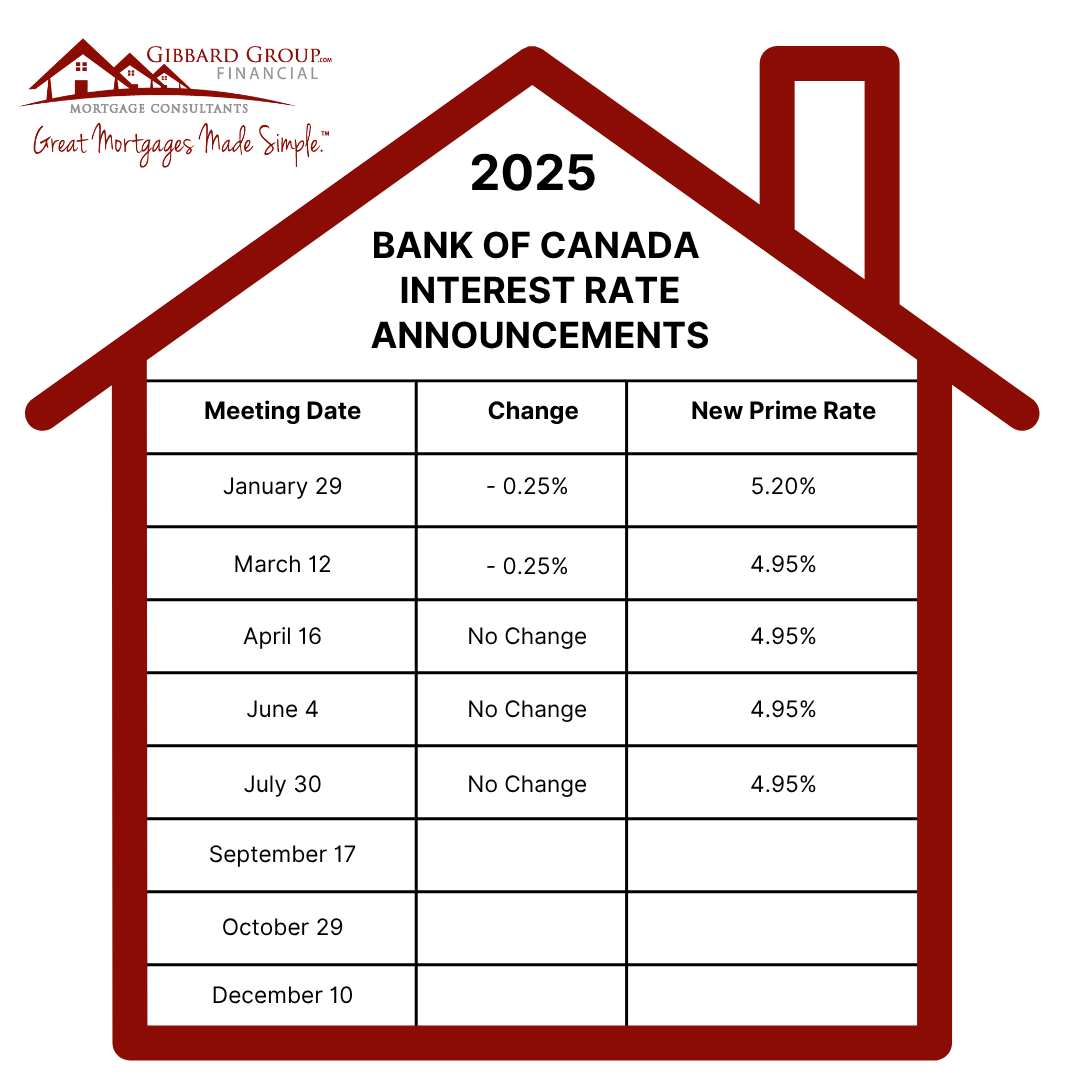 GIBBARD GROUP.com
FINANCIAL
MORTGAGE CONSULTANTS
Great Mortgages Made Simple.™

2025

BANK OF CANADA INTEREST RATE ANNOUNCEMENTS

| Meeting Date | Change | New Prime Rate |
|---|---|---|
| January 29 | - 0.25% | 5.20% |
| March 12 | - 0.25% | 4.95% |
| April 16 | No Change | 4.95% |
| June 4 | No Change | 4.95% |
| July 30 | No Change | 4.95% |
| September 17 | | |
| October 29 | | |
| December 10 | | |